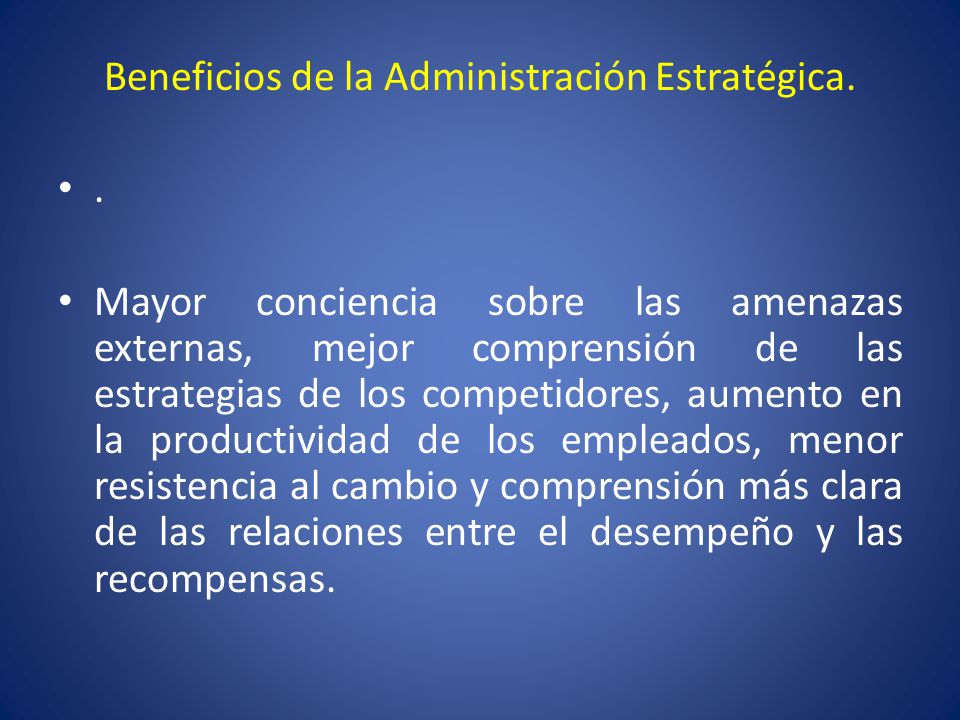 Beneficios de la Administración Estratégica.

• .

• Mayor conciencia sobre las amenazas externas, mejor comprensión de las estrategias de los competidores, aumento en la productividad de los empleados, menor resistencia al cambio y comprensión más clara de las relaciones entre el desempeño y las recompensas.